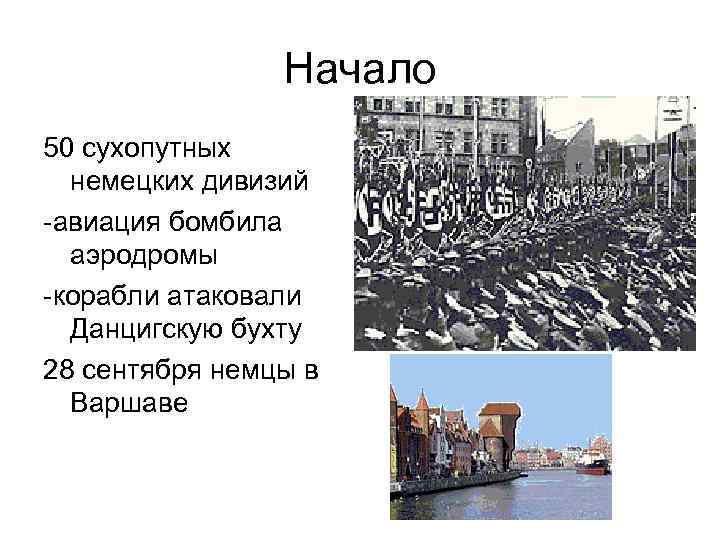 Начало

50 сухопутных немецких дивизий

-авиация бомбила аэродромы

-корабли атаковали Данцигскую бухту

28 сентября немцы в Варшаве